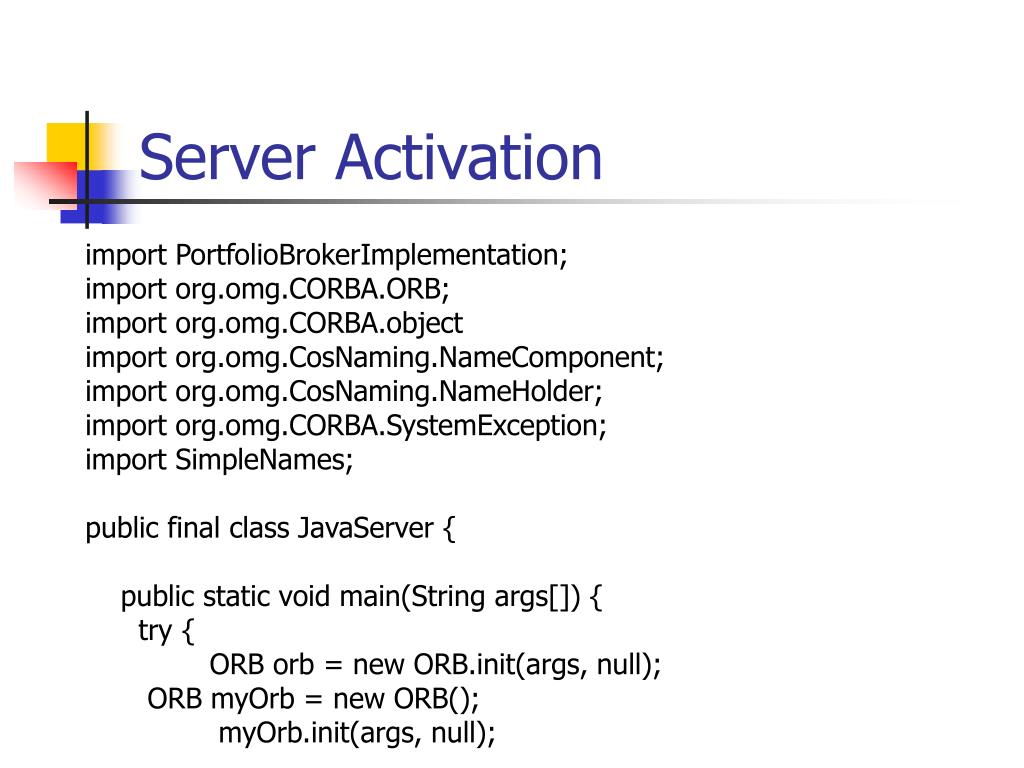 Server Activation

import PortfolioBrokerImplementation;
import org.omg.CORBA.ORB;
import org.omg.CORBA.object
import org.omg.CosNaming.NameComponent;
import org.omg.CosNaming.NameHolder;
import org.omg.CORBA.SystemException;
import SimpleNames;

public final class JavaServer {

public static void main(String args[]) {
try {
ORB orb = new ORB.init(args, null);
ORB myOrb = new ORB();
myOrb.init(args, null);